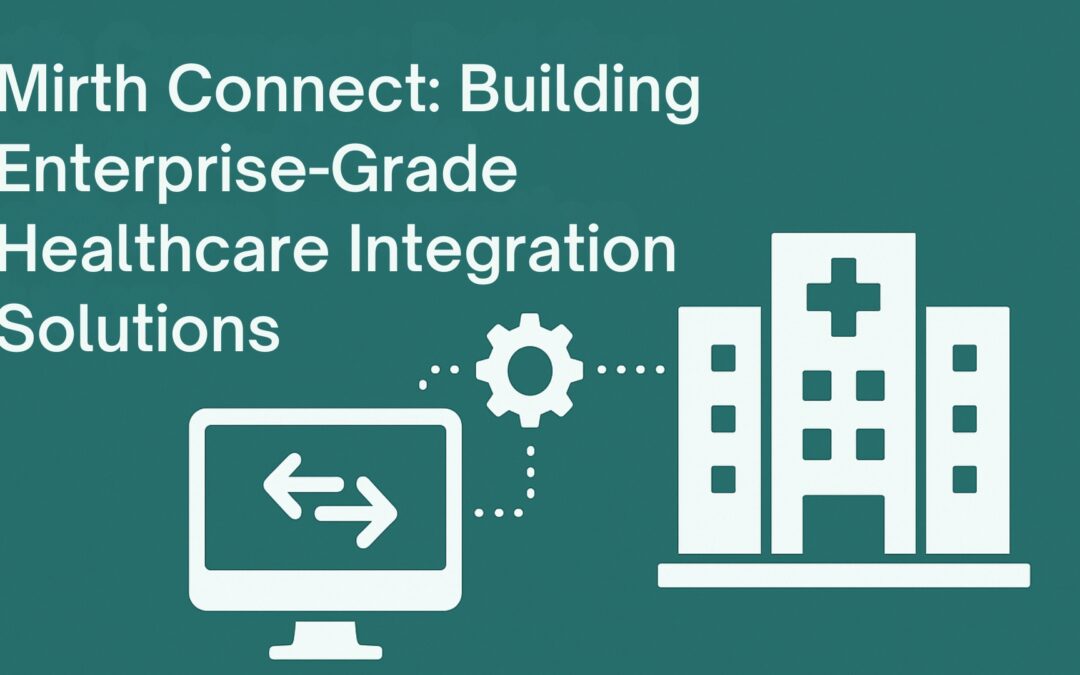 Mirth Connect: Building Enterprise-Grade Healthcare Integration Solutions